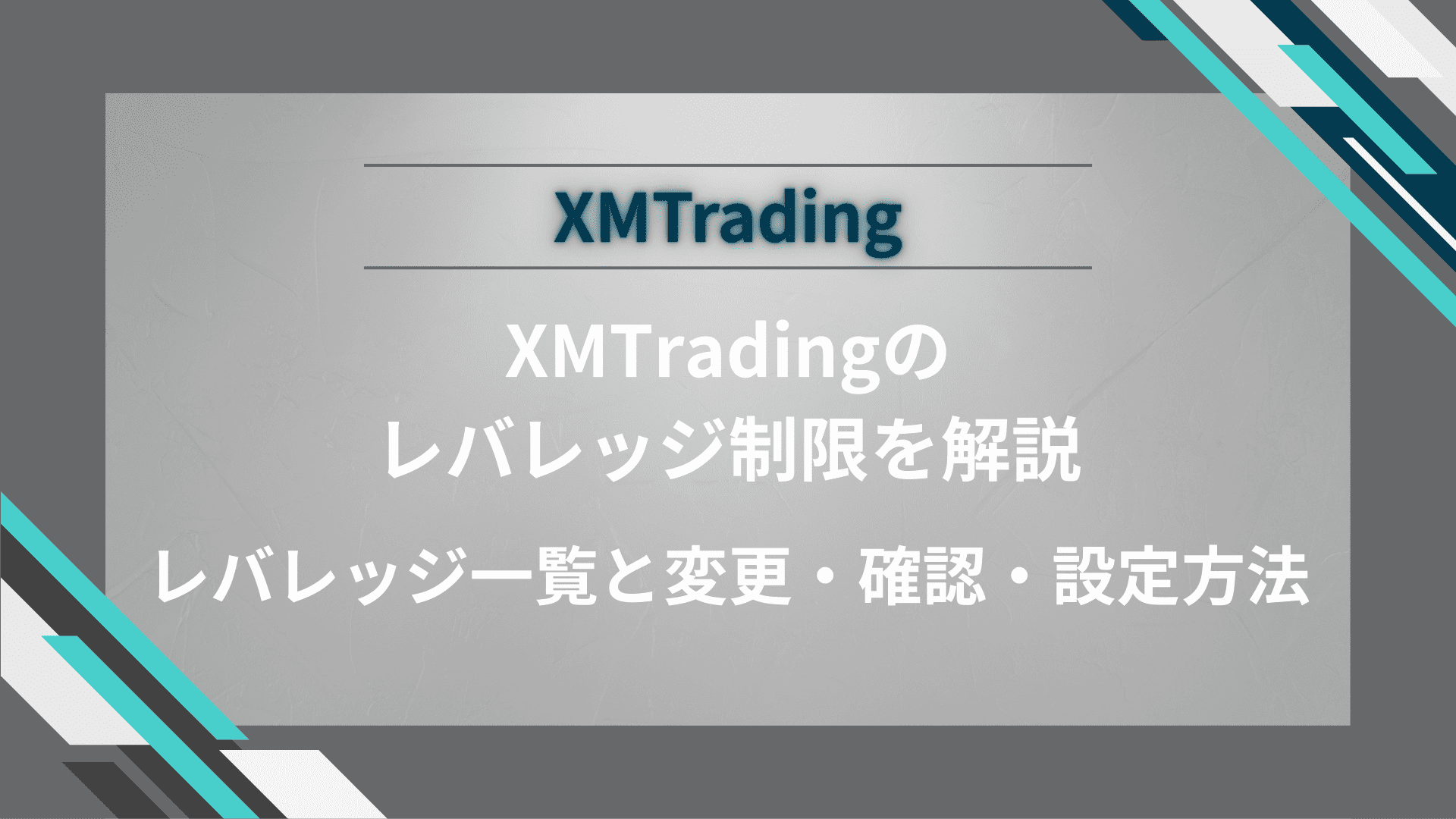 XMTrading

XMTradingの
レバレッジ制限を解説

レバレッジ一覧と変更・確認・設定方法